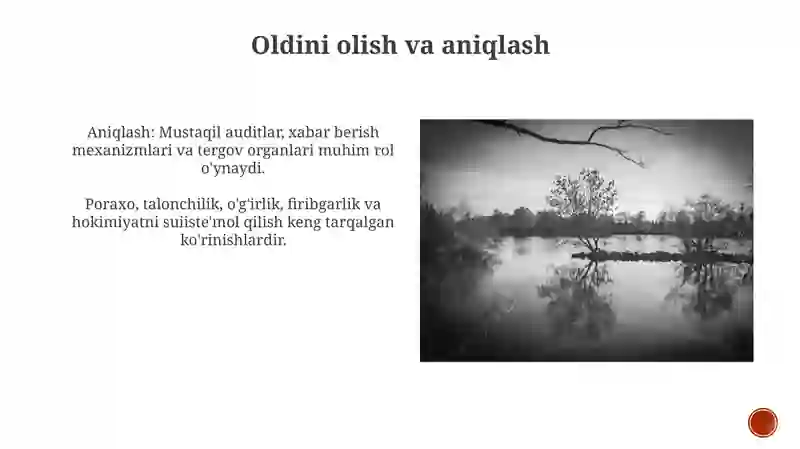 Oldini olish va aniqlash

Aniqlash: Mustaqil auditlar, xabar berish mexanizmlari va tergov organlari muhim rol o'ynaydi.

Poraxo, talonchilik, o'g'irlik, firibgarlik va hokimiyatni suiiste'mol qilish keng tarqalgan ko'rinishlardir.